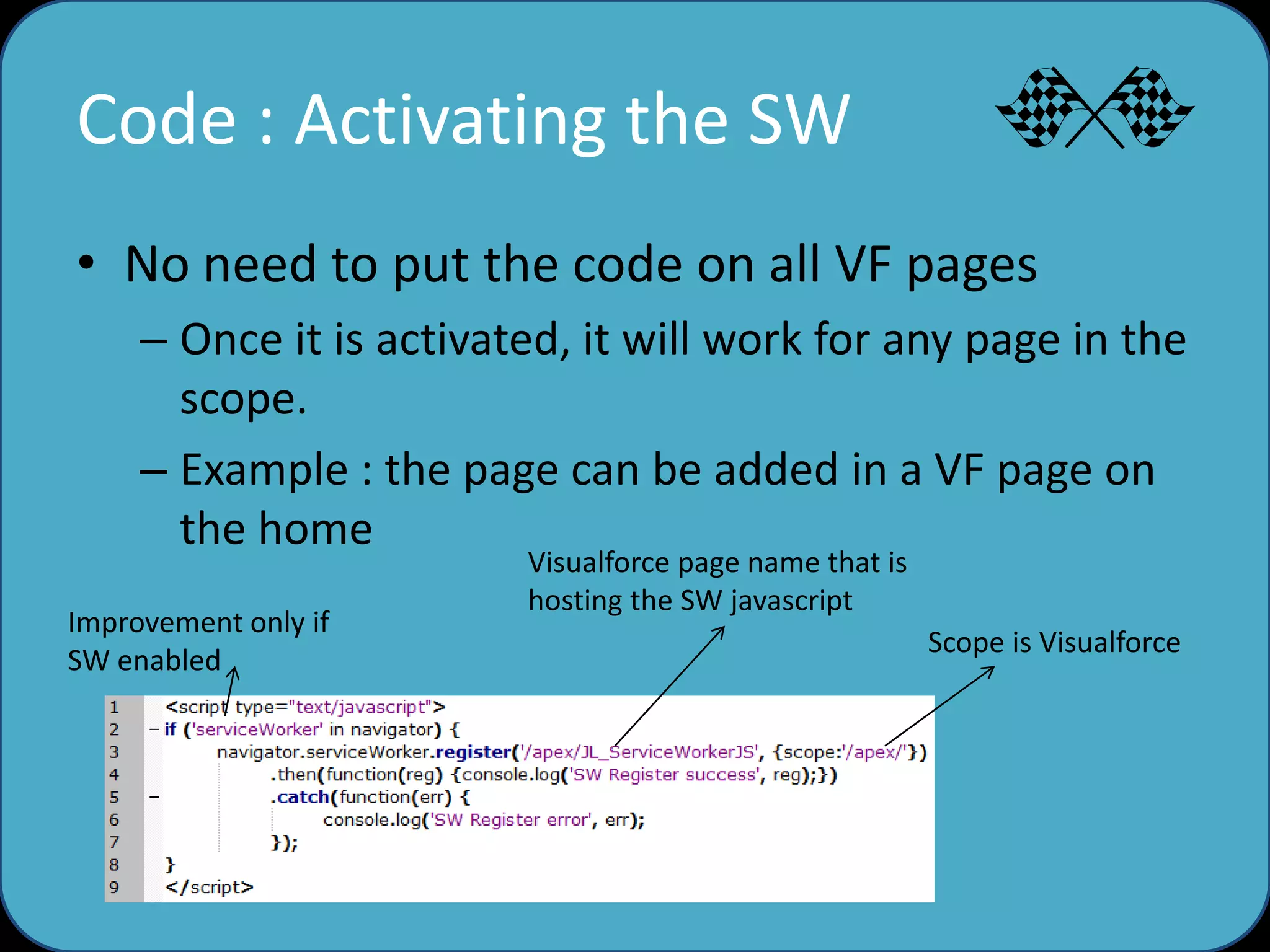 Code : Activating the SW

• No need to put the code on all VF pages
– Once it is activated, it will work for any page in the scope.
– Example : the page can be added in a VF page on the home

Visualforce page name that is hosting the SW javascript

Improvement only if SW enabled

Scope is Visualforce

1 <script type="text/javascript">
2 if ('serviceWorker' in navigator) {
3 navigator.serviceWorker.register('/apex/JL_ServiceWorkerJS', {scope:'/apex/'})
4 .then(function(reg) {console.log('SW Register success', reg);})
5 .catch(function(err) {
6 console.log('SW Register error', err);
7 });
8 }
9 </script>